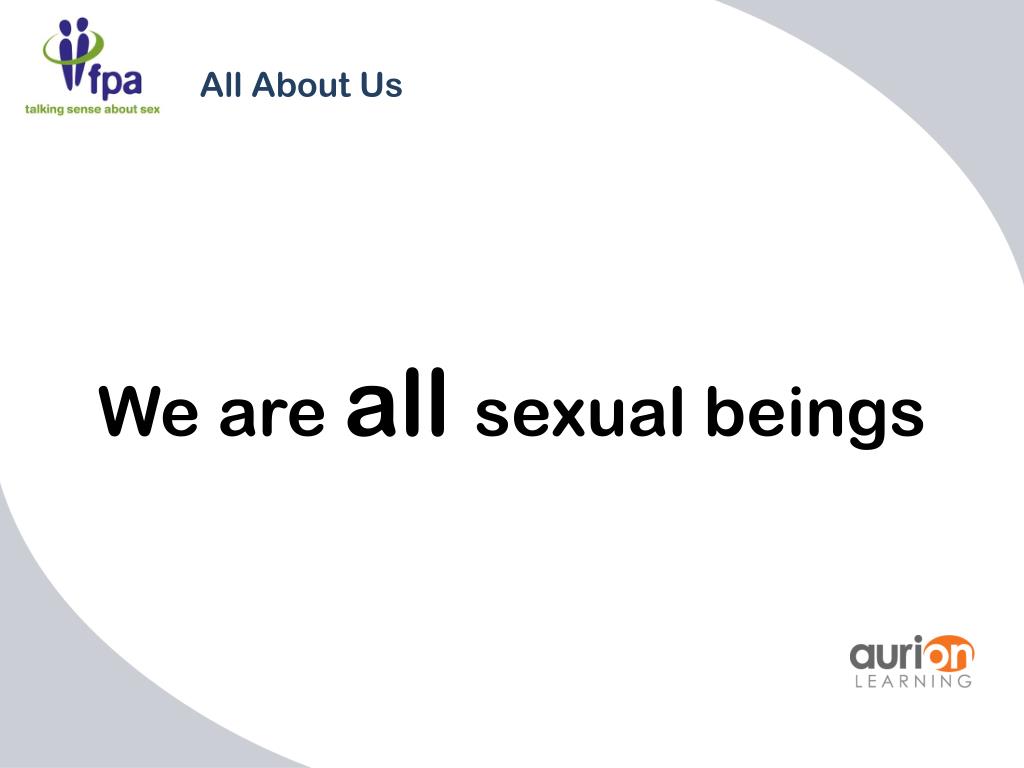 fpa
talking sense about sex

All About Us

We are all sexual beings

aurion
LEARNING